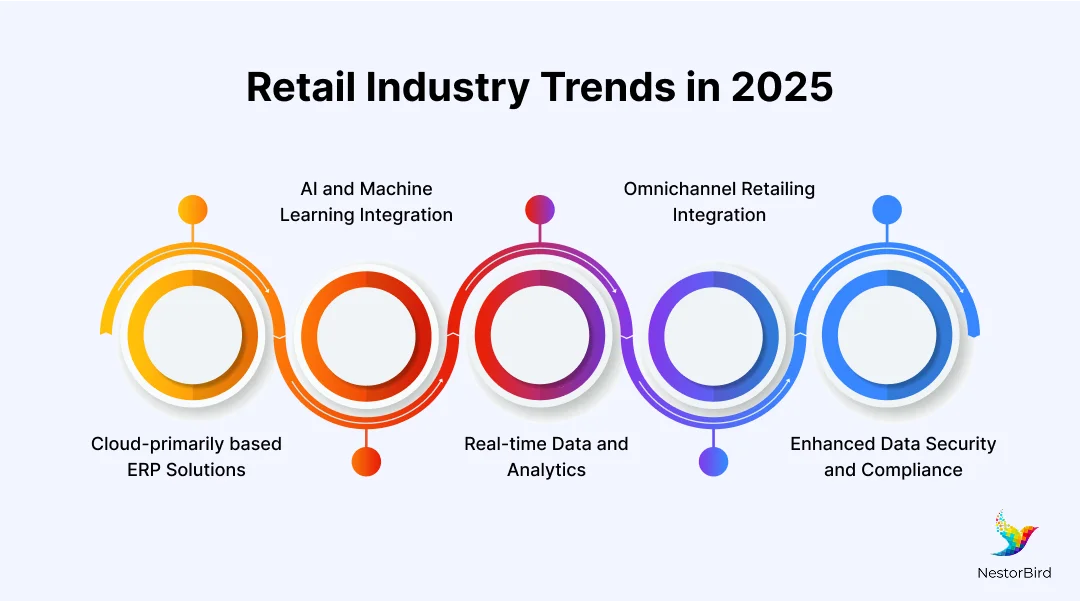 Retail Industry Trends in 2025

AI and Machine Learning Integration

Omnichannel Retailing Integration

Cloud-primarily based ERP Solutions

Real-time Data and Analytics

Enhanced Data Security and Compliance

NestorBird